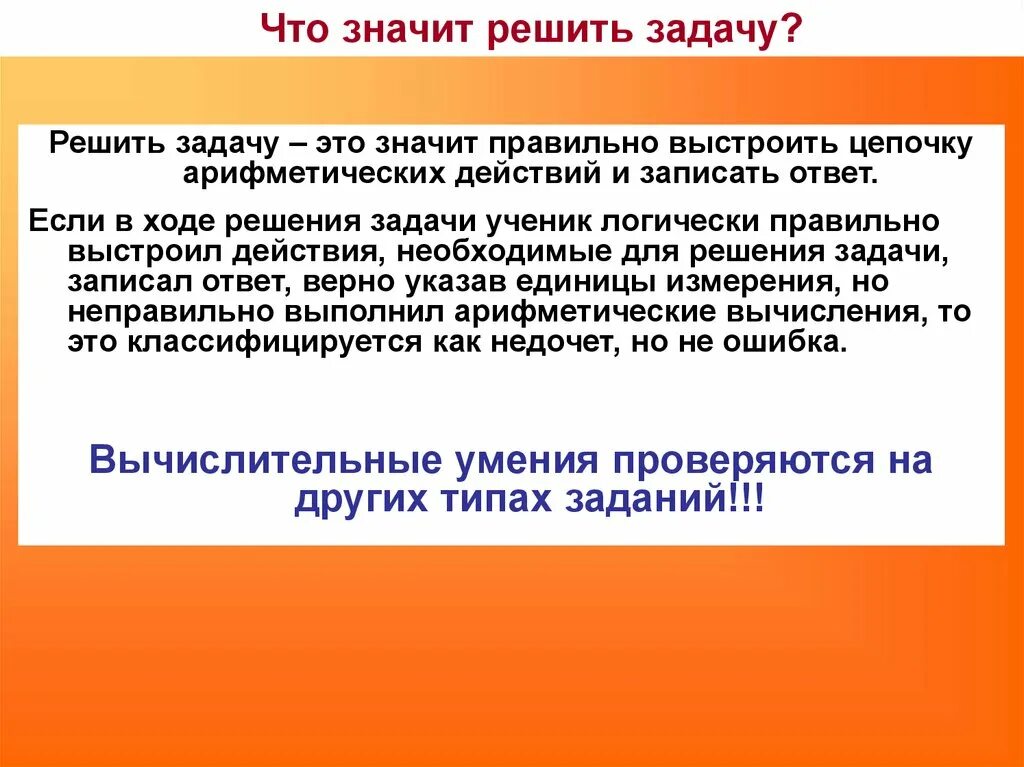 Что значит решить задачу?

Решить задачу – это значит правильно выстроить цепочку арифметических действий и записать ответ.

Если в ходе решения задачи ученик логически правильно выстроил действия, необходимые для решения задачи, записал ответ, верно указав единицы измерения, но неправильно выполнил арифметические вычисления, то это классифицируется как недочет, но не ошибка.

Вычислительные умения проверяются на других типах заданий!!!